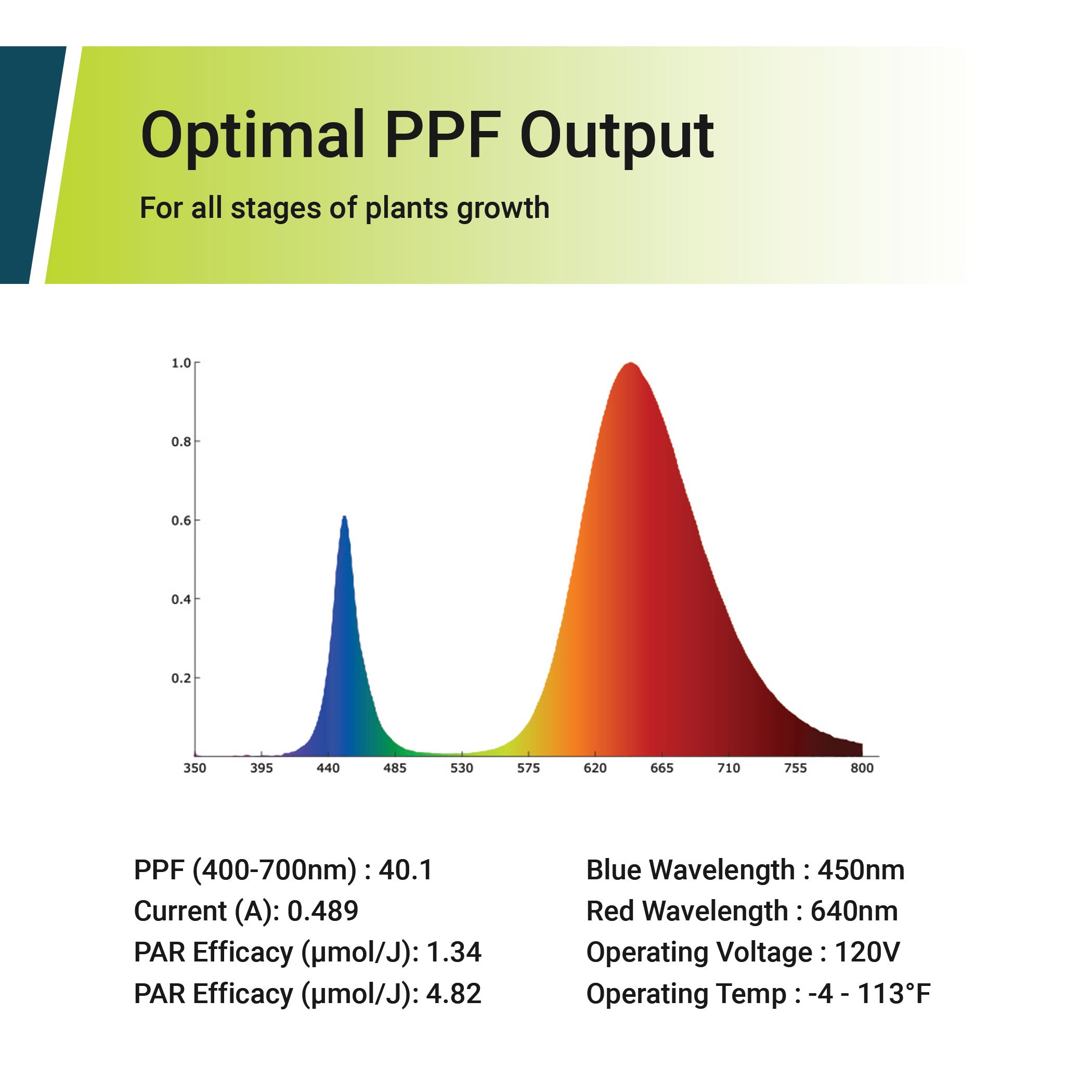 Optimal PPF Output

For all stages of plants growth

1.0
0.8
0.6
0.4
0.2

350 395 440 485 530 575 620 665 710 755 800

PPF (400-700nm) : 40.1
Current (A): 0.489
PAR Efficacy (μmol/J): 1.34
PAR Efficacy (μmol/J): 4.82

Blue Wavelength : 450nm
Red Wavelength : 640nm
Operating Voltage : 120V
Operating Temp : -4 - 113°F